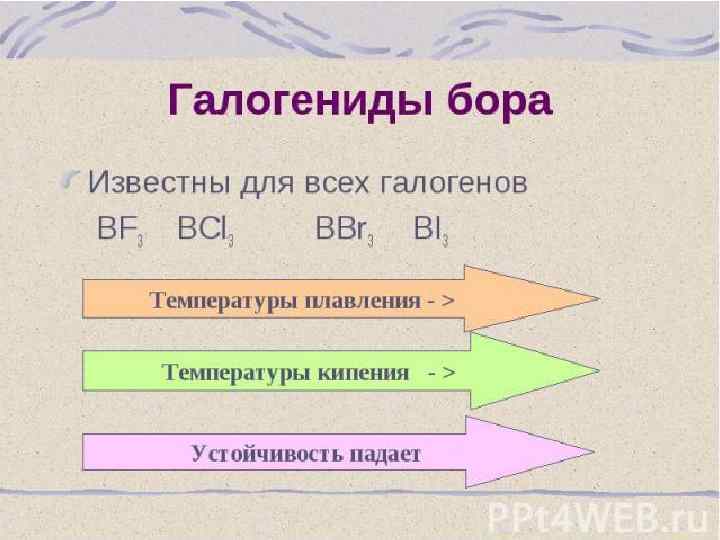 Галогениды бора

Известны для всех галогенов

$BF_3$ $BCl_3$ $BBr_3$ $BI_3$

Температуры плавления - >

Температуры кипения - >

Устойчивость падает

PPt4WEB.ru